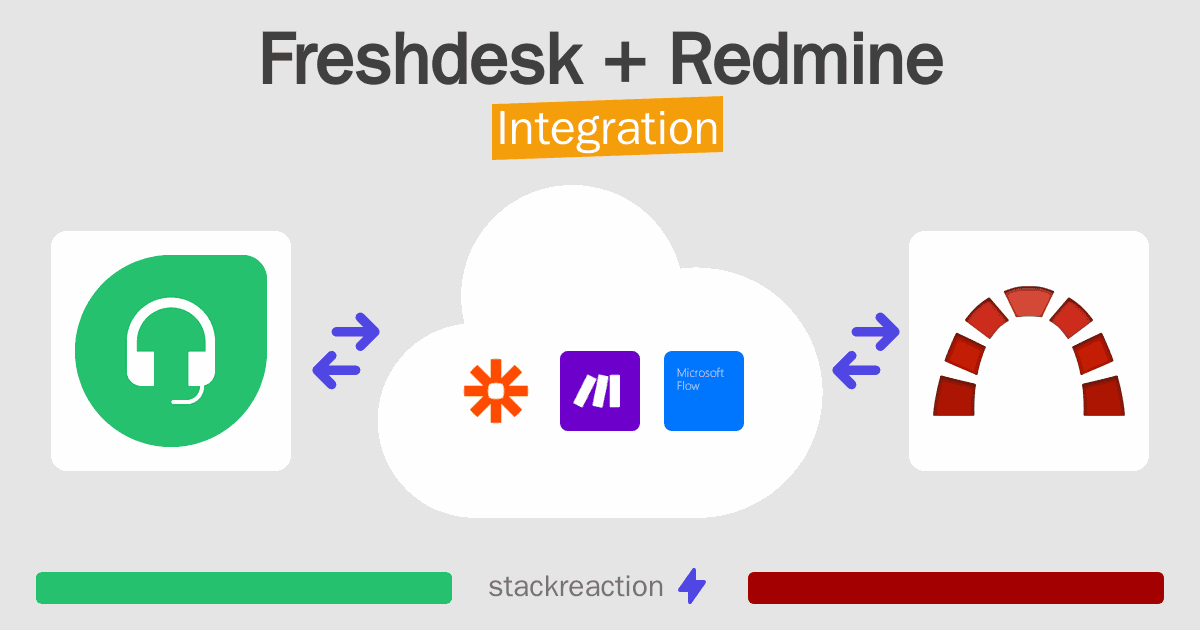 Freshdesk + Redmine
Integration

Microsoft Flow

stackreaction